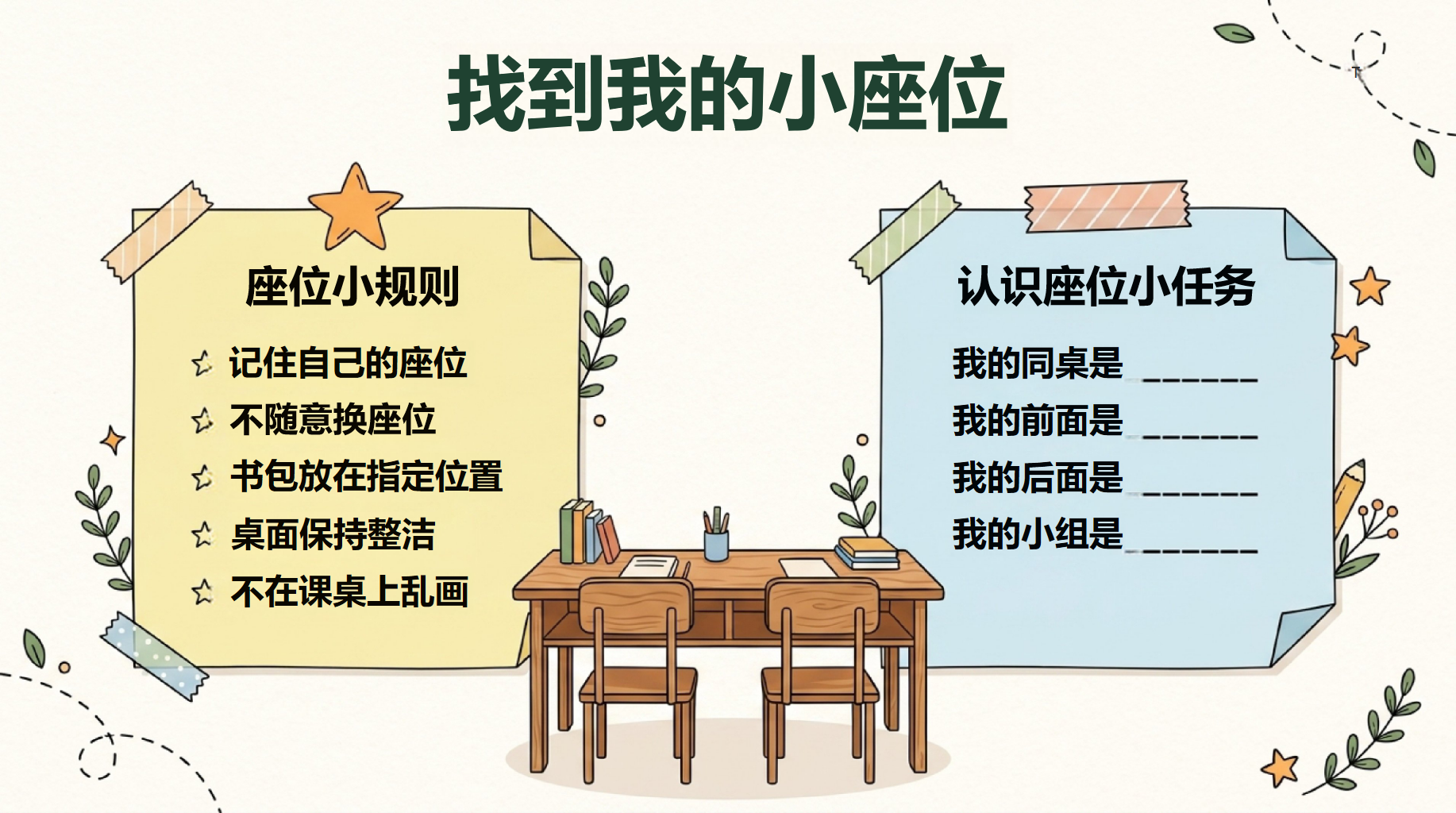 找到我的小座位

座位小规则

记住自己的座位
不随意换座位
书包放在指定位置
桌面保持整洁
不在课桌上乱画

认识座位小任务

我的同桌是 ______
我的前面是 ______
我的后面是 ______
我的小组是 ______